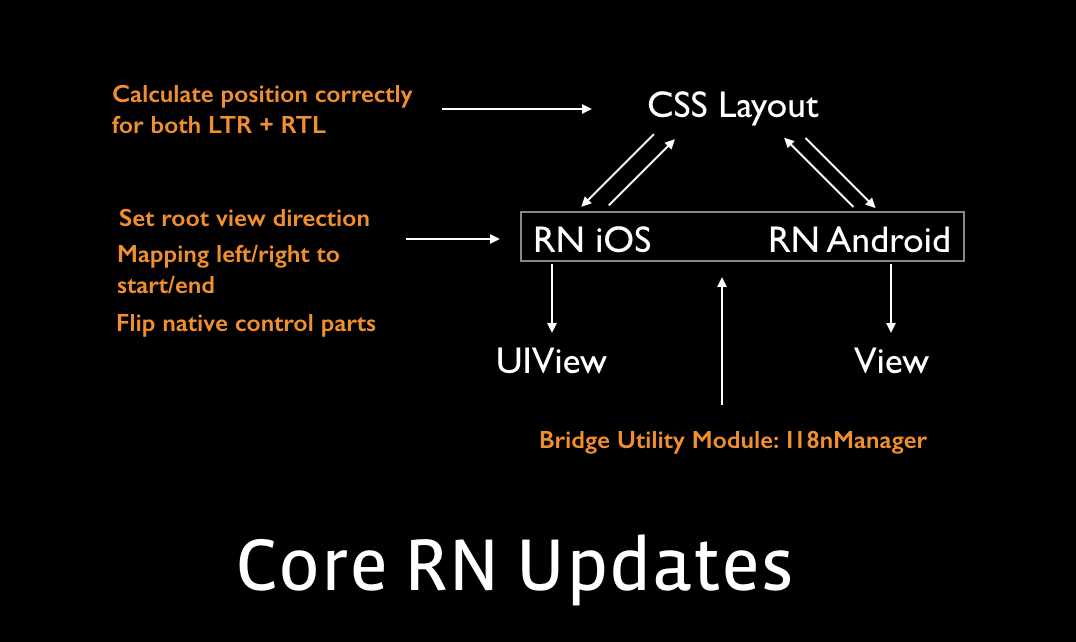 Calculate position correctly for both LTR + RTL

CSS Layout

Set root view direction

Mapping left/right to start/end

Flip native control parts

RN iOS

RN Android

UIView

View

Bridge Utility Module: I18nManager

Core RN Updates